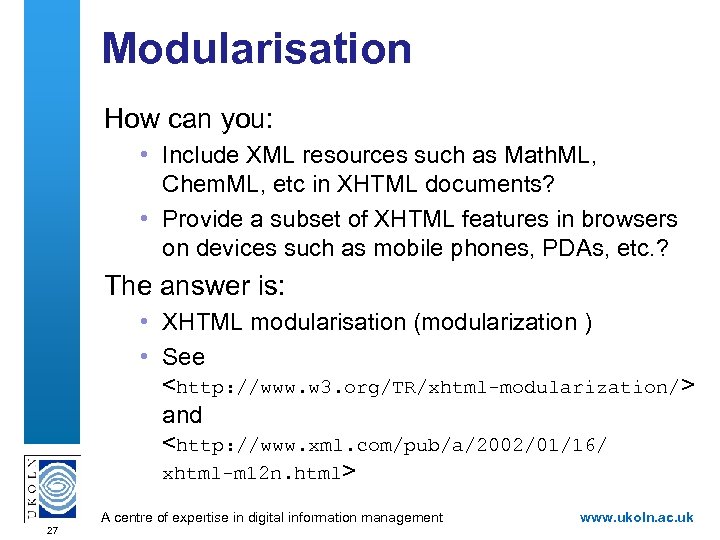 Modularisation

How can you:

• Include XML resources such as MathML, ChemML, etc in XHTML documents?
• Provide a subset of XHTML features in browsers on devices such as mobile phones, PDAs, etc.?

The answer is:

• XHTML modularisation (modularization )
• See <http://www.w3.org/TR/xhtml-modularization/> and <http://www.xml.com/pub/a/2002/01/16/xhtml-m12n.html>

UKOLN

27

A centre of expertise in digital information management

www.ukoln.ac.uk